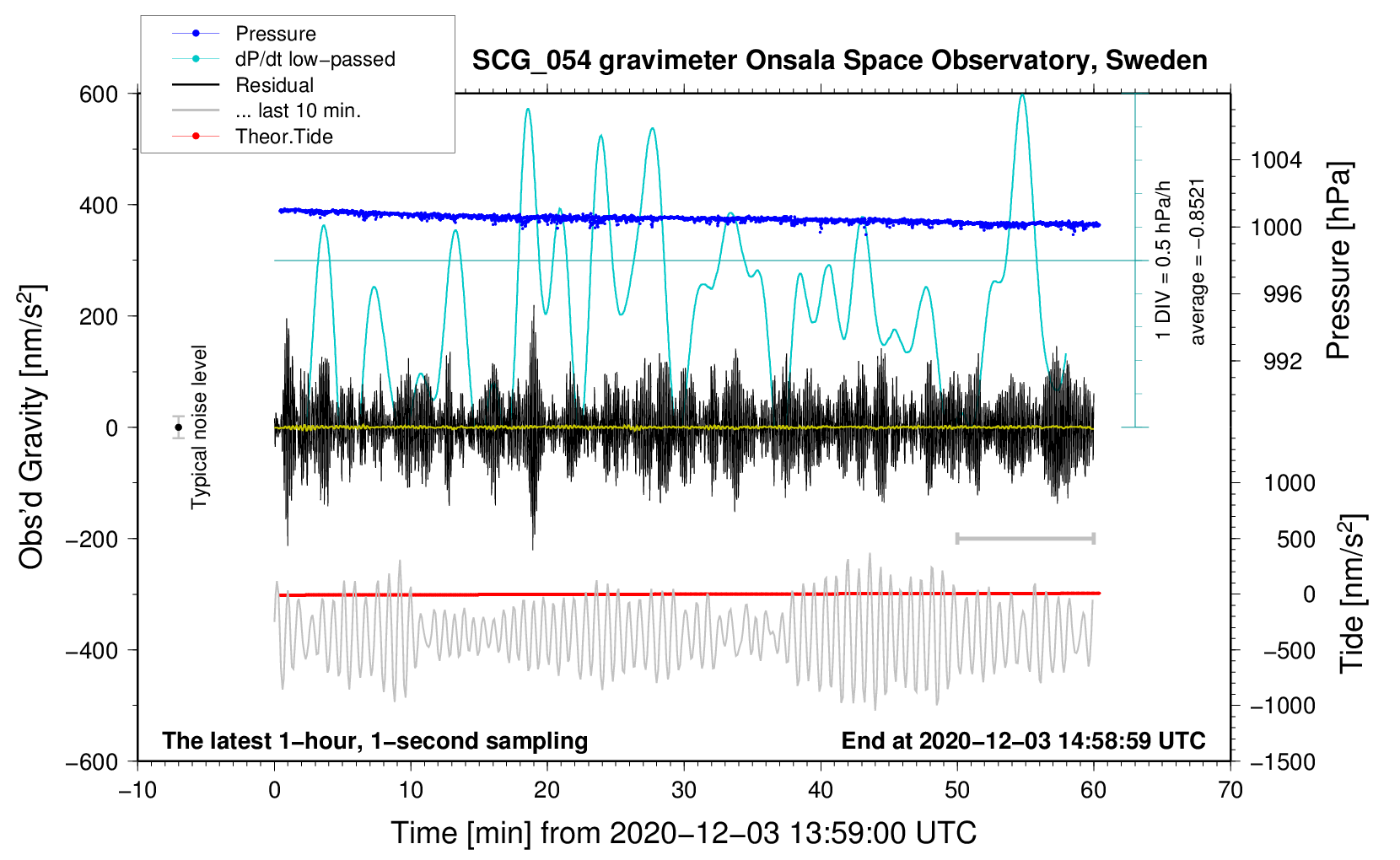 Pressure
dP/dt low−passed
Residual
... last 10 min.
Theor.Tide

SCG_054 gravimeter Onsala Space Observatory, Sweden

600
400
200
0
−200
−400
−600

Obs'd Gravity [nm/s$^2$]

Typical noise level

1 DIV = 0.5 hPa/h
average = −0.8521

1004
1000
996
992

Pressure [hPa]

1000
500
0
−500
−1000
−1500

Tide [nm/s$^2$]

The latest 1−hour, 1−second sampling
End at 2020−12−03 14:58:59 UTC

−10
0
10
20
30
40
50
60
70

Time [min] from 2020−12−03 13:59:00 UTC